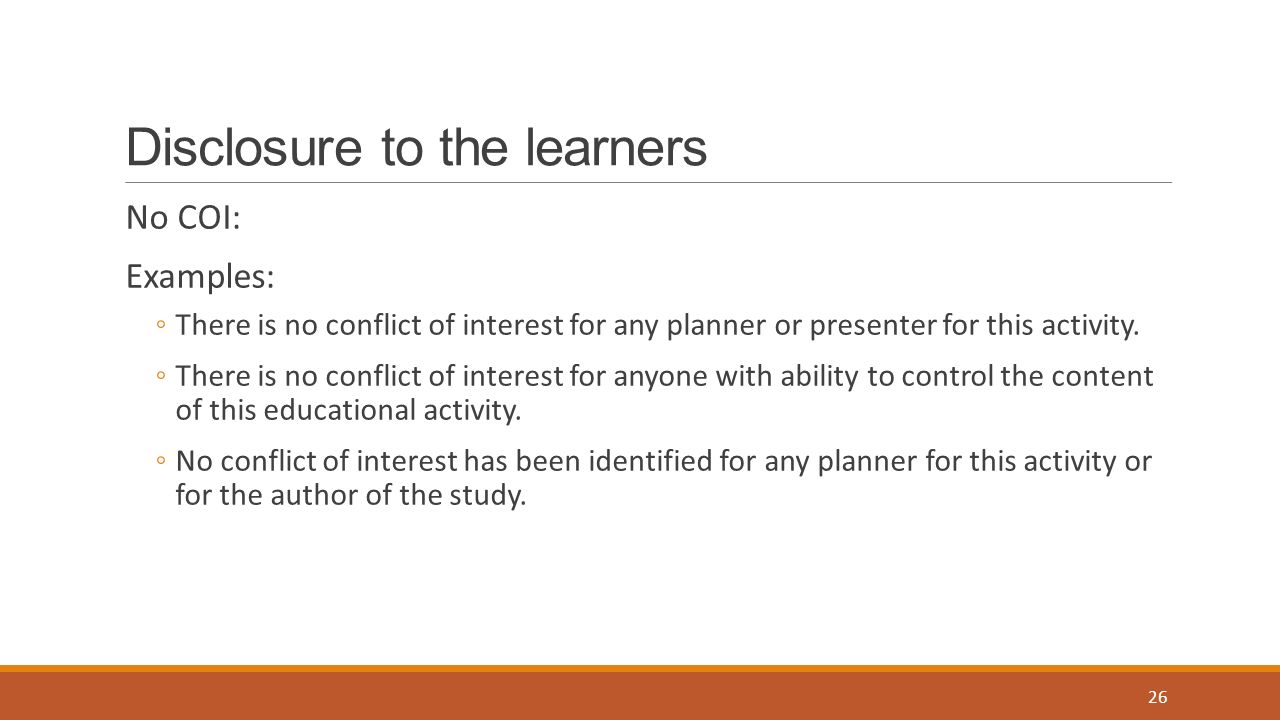 Disclosure to the learners

No COI:

Examples:

◦ There is no conflict of interest for any planner or presenter for this activity.

◦ There is no conflict of interest for anyone with ability to control the content of this educational activity.

◦ No conflict of interest has been identified for any planner for this activity or for the author of the study.

26